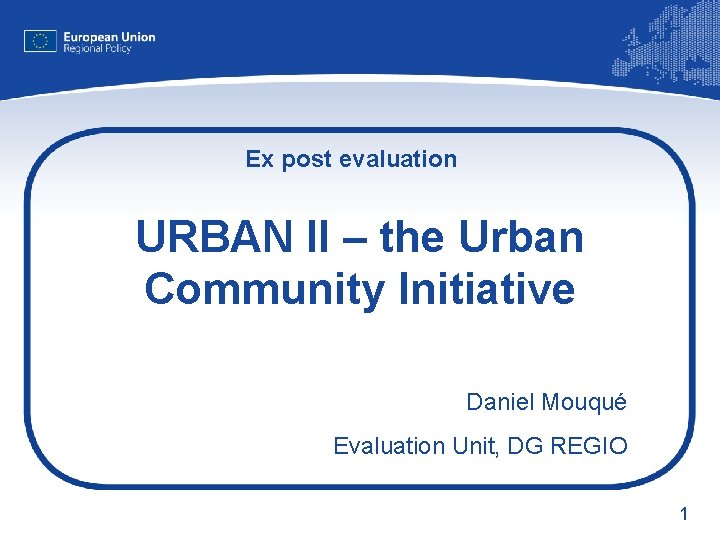 European Union
Regional Policy

Ex post evaluation

URBAN II – the Urban Community Initiative

Daniel Mouqué

Evaluation Unit, DG REGIO

1